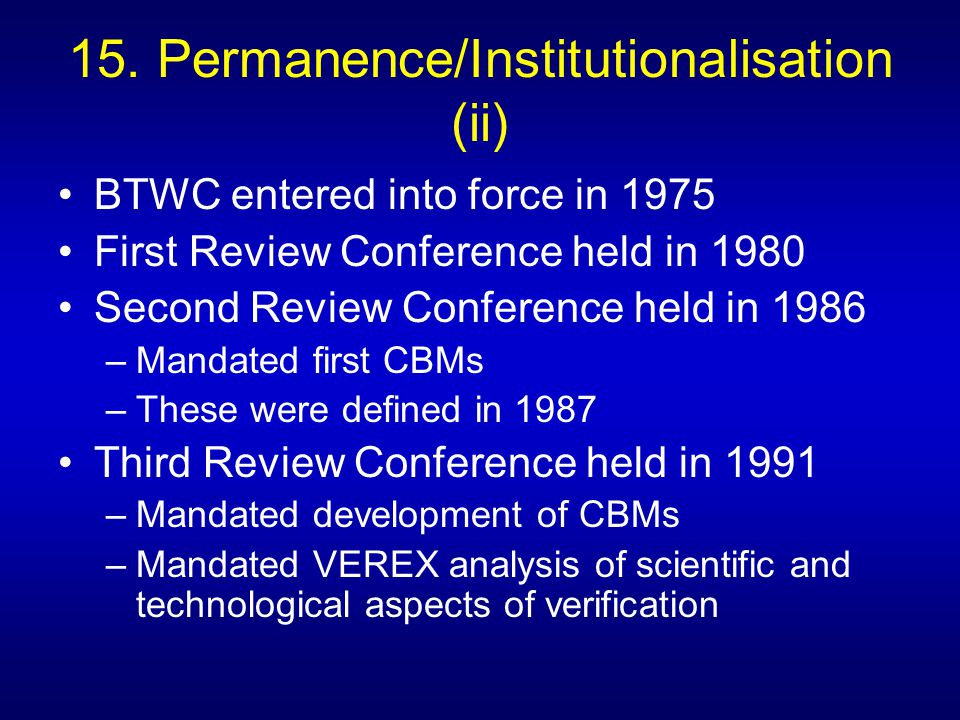 15. Permanence/Institutionalisation (ii)

• BTWC entered into force in 1975
• First Review Conference held in 1980
• Second Review Conference held in 1986
– Mandated first CBMs
– These were defined in 1987
• Third Review Conference held in 1991
– Mandated development of CBMs
– Mandated VEREX analysis of scientific and technological aspects of verification